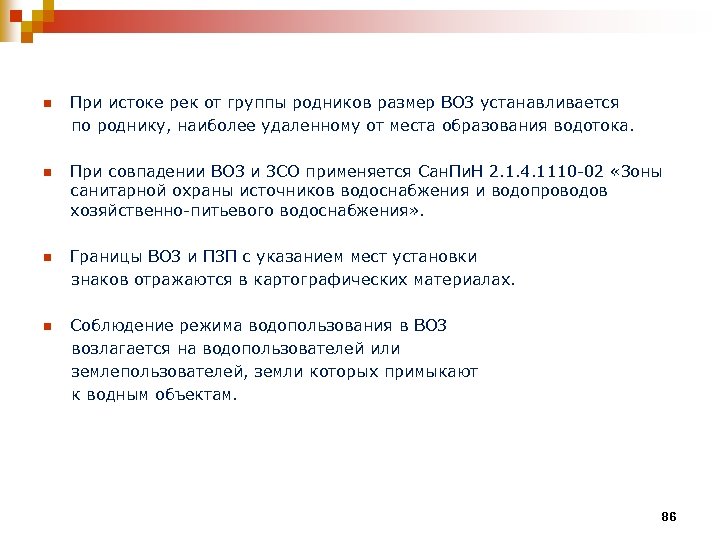 При истоке рек от группы родников размер ВОЗ устанавливается по роднику, наиболее удаленному от места образования водотока.

При совпадении ВОЗ и ЗСО применяется СанПиН 2.1.4.1110-02 «Зоны санитарной охраны источников водоснабжения и водопроводов хозяйственно-питьевого водоснабжения».

Границы ВОЗ и ПЗП с указанием мест установки знаков отражаются в картографических материалах.

Соблюдение режима водопользования в ВОЗ возлагается на водопользователей или землепользователей, земли которых примыкают к водным объектам.

86